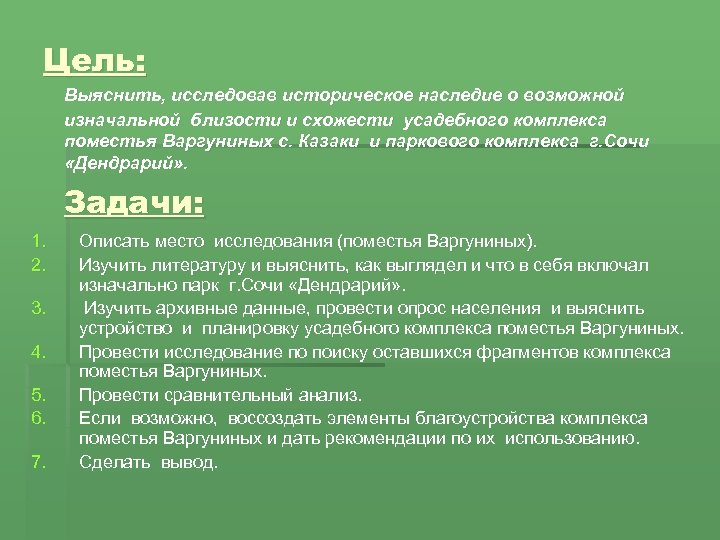 Цель:

Выяснить, исследовав историческое наследие о возможной изначальной близости и схожести усадебного комплекса поместья Варгуниных с. Казаки и паркового комплекса г.Сочи «Дендрарий».

Задачи:

1. Описать место исследования (поместья Варгуниных).
2. Изучить литературу и выяснить, как выглядел и что в себя включал изначально парк г.Сочи «Дендрарий».
3. Изучить архивные данные, провести опрос населения и выяснить устройство и планировку усадебного комплекса поместья Варгуниных.
4. Провести исследование по поиску оставшихся фрагментов комплекса поместья Варгуниных.
5. Провести сравнительный анализ.
6. Если возможно, воссоздать элементы благоустройства комплекса поместья Варгуниных и дать рекомендации по их использованию.
7. Сделать вывод.